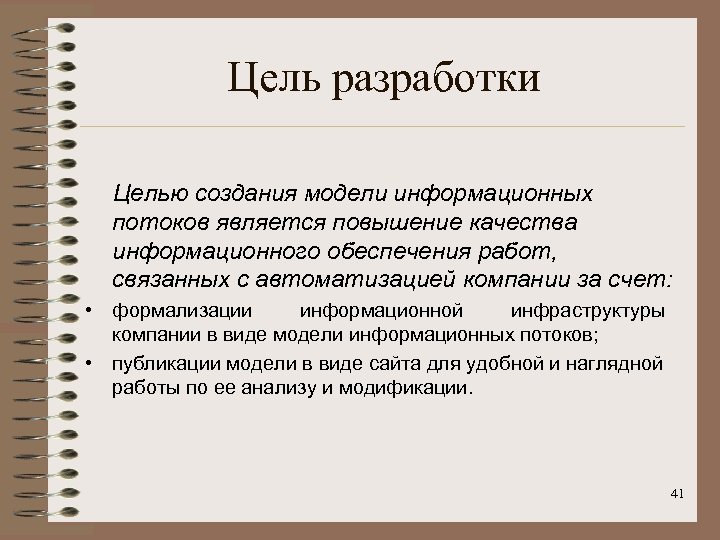 Цель разработки

Целью создания модели информационных потоков является повышение качества информационного обеспечения работ, связанных с автоматизацией компании за счет:

• формализации информационной инфраструктуры компании в виде модели информационных потоков;
• публикации модели в виде сайта для удобной и наглядной работы по ее анализу и модификации.

41